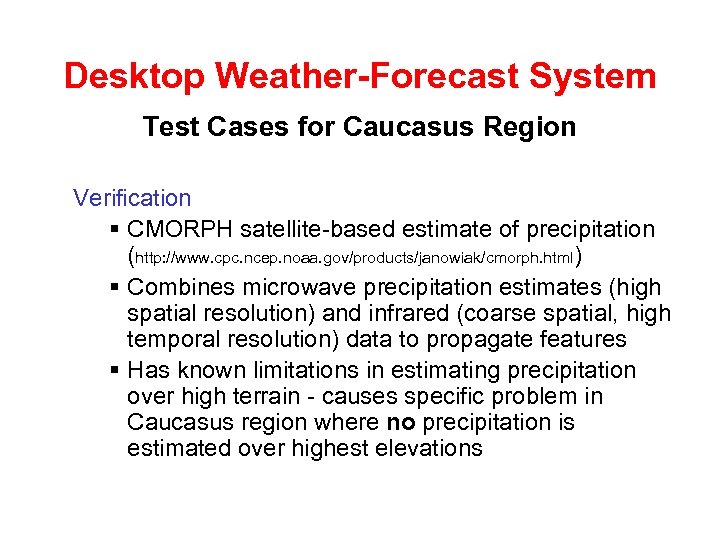 Desktop Weather-Forecast System

Test Cases for Caucasus Region

Verification

▪ CMORPH satellite-based estimate of precipitation (http://www.cpc.ncep.noaa.gov/products/janowiak/cmorph.html)

▪ Combines microwave precipitation estimates (high spatial resolution) and infrared (coarse spatial, high temporal resolution) data to propagate features

▪ Has known limitations in estimating precipitation over high terrain - causes specific problem in Caucasus region where no precipitation is estimated over highest elevations